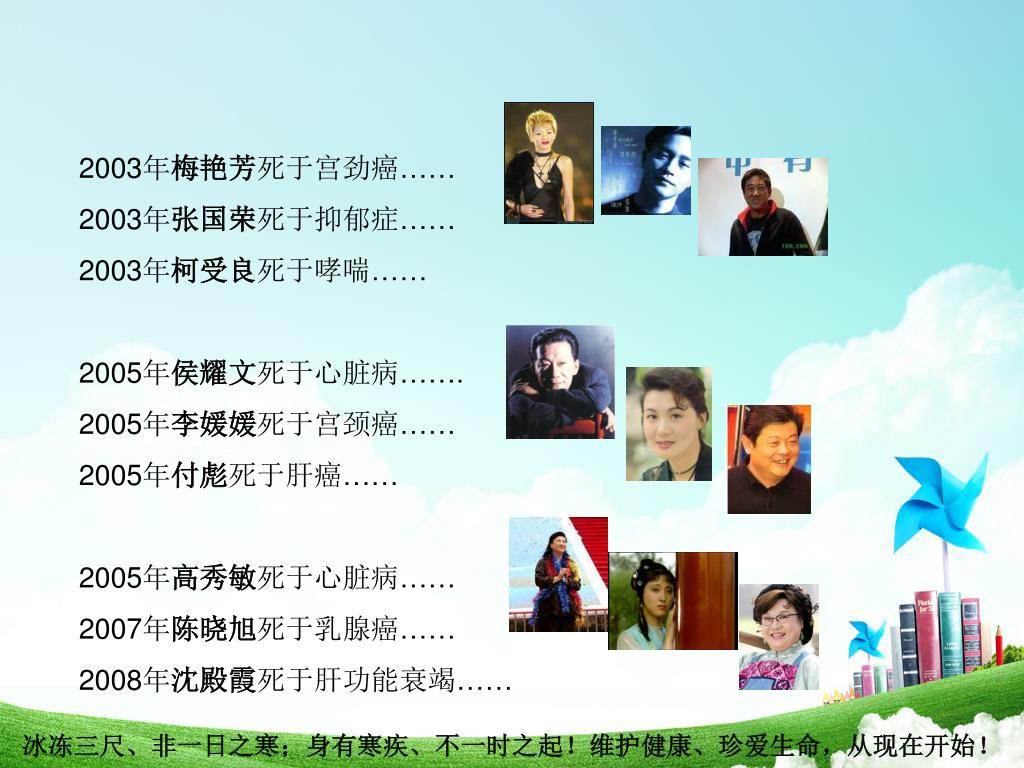 2003年梅艳芳死于宫劲癌……

2003年张国荣死于抑郁症……

2003年柯受良死于哮喘……

2005年侯耀文死于心脏病…….

2005年李媛媛死于宫颈癌……

2005年付彪死于肝癌……

2005年高秀敏死于心脏病……

2007年陈晓旭死于乳腺癌……

2008年沈殿霞死于肝功能衰竭……

冰冻三尺、非一日之寒；身有寒疾、不一时之起！维护健康、珍爱生命，从现在开始！